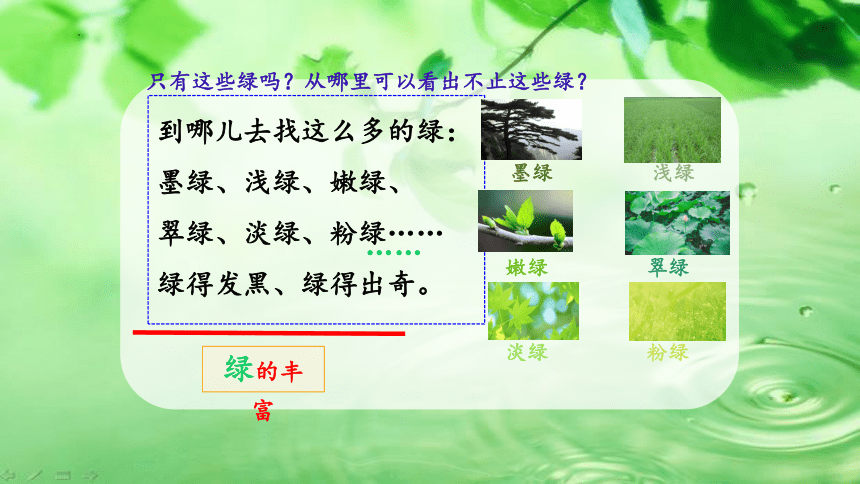 只有这些绿吗？从哪里可以看出不止这些绿？

到哪儿去找这么多的绿：
墨绿、浅绿、嫩绿、
翠绿、淡绿、粉绿……
绿得发黑、绿得出奇。

墨绿
浅绿
嫩绿
翠绿
淡绿
粉绿

绿的丰富